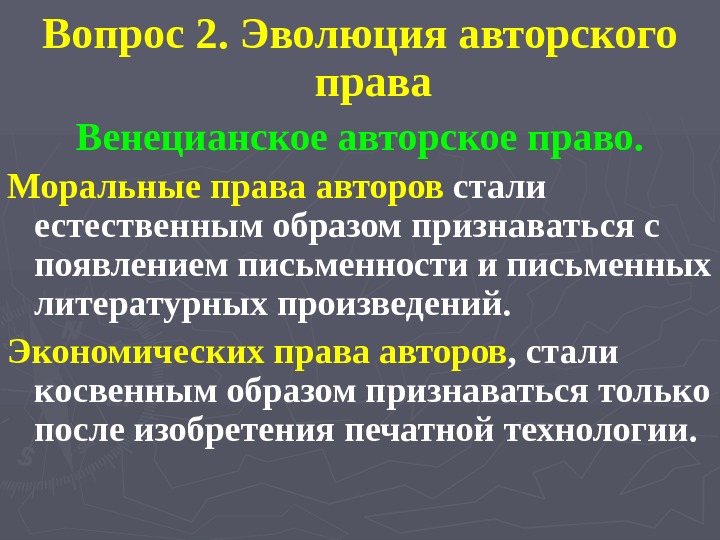 Вопрос 2. Эволюция авторского права

Венецианское авторское право.

Моральные права авторов стали естественным образом признаваться с появлением письменности и письменных литературных произведений.

Экономических права авторов, стали косвенным образом признаваться только после изобретения печатной технологии.